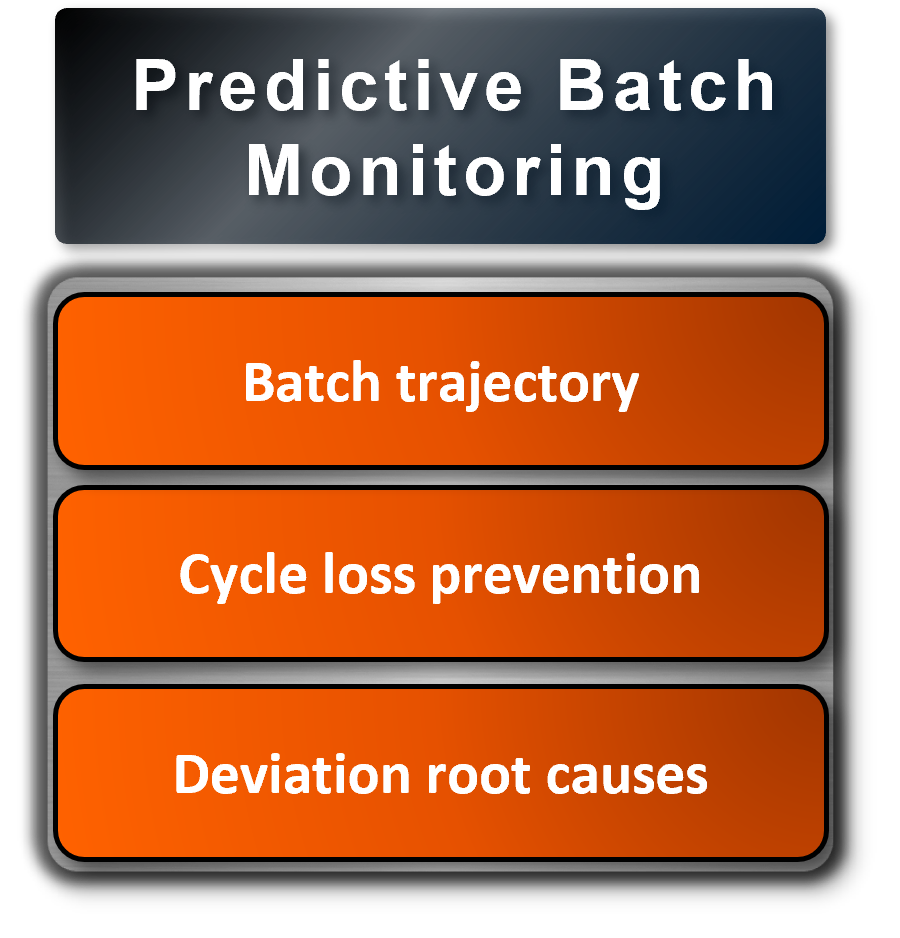 Predictive Batch Monitoring

Batch trajectory

Cycle loss prevention

Deviation root causes